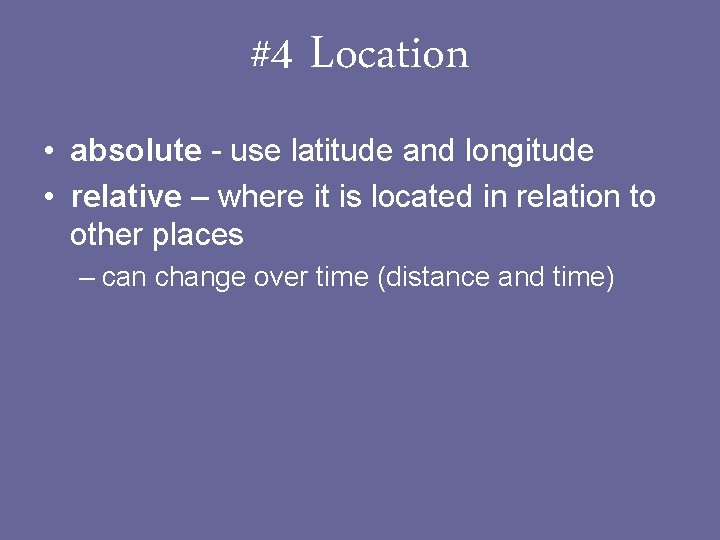 #4 Location

• absolute - use latitude and longitude
• relative – where it is located in relation to other places
– can change over time (distance and time)